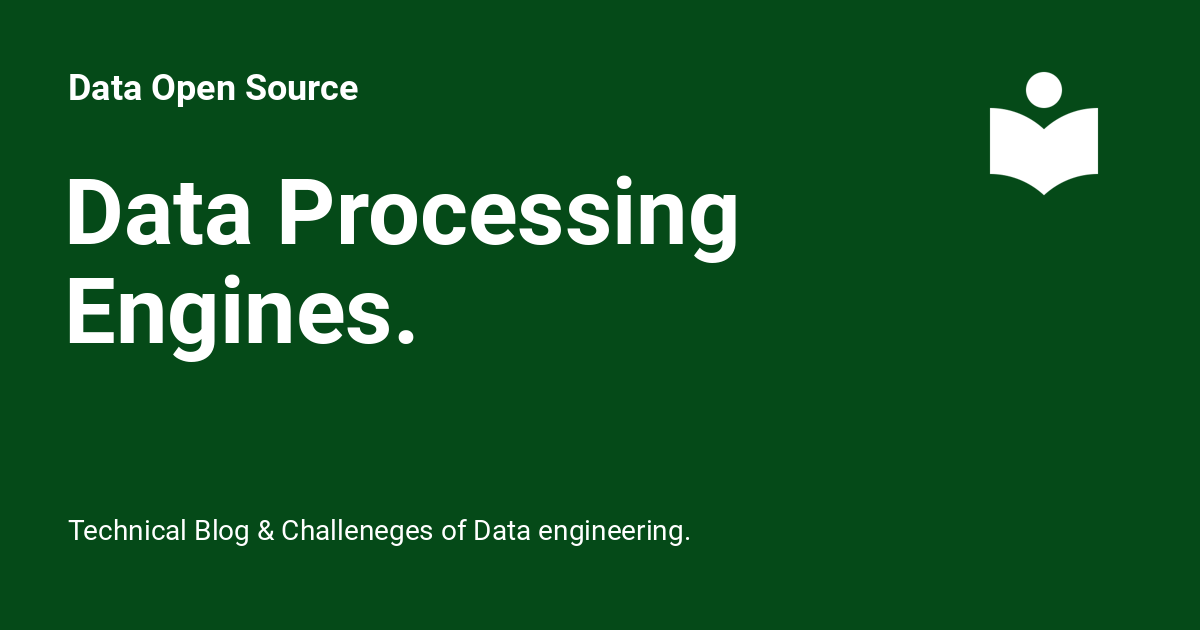 Data Open Source

Data Processing Engines.

Technical Blog & Challeneges of Data engineering.